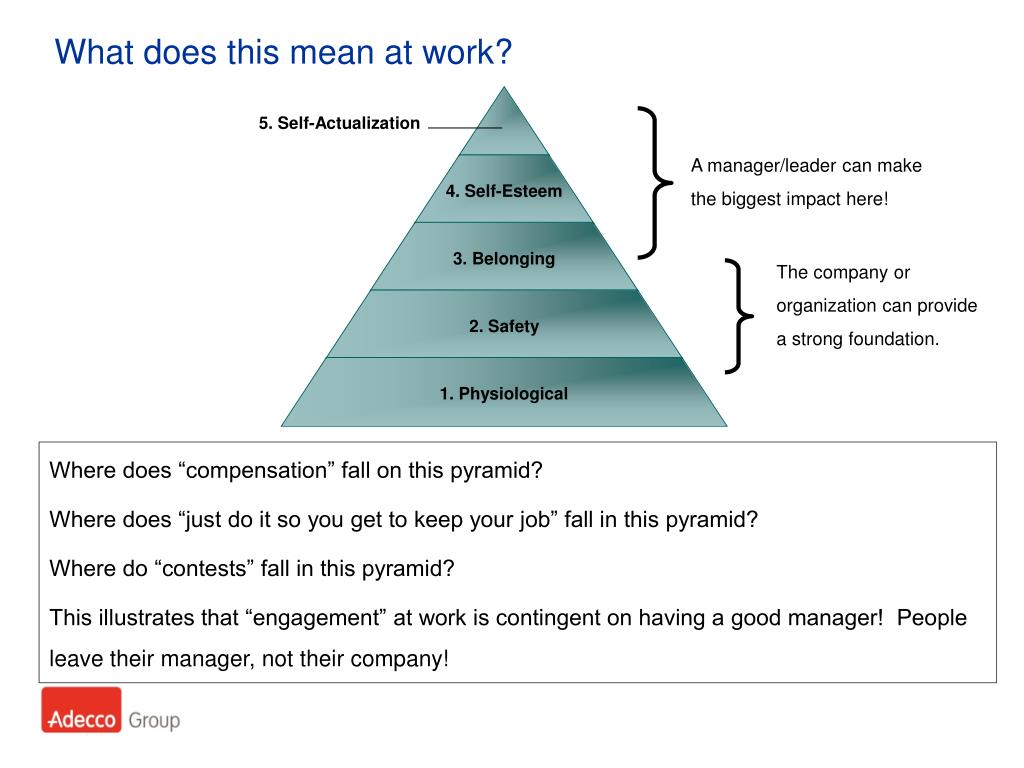 What does this mean at work?

5. Self-Actualization

4. Self-Esteem

3. Belonging

2. Safety

1. Physiological

A manager/leader can make the biggest impact here!

The company or organization can provide a strong foundation.

Where does “compensation” fall on this pyramid?

Where does “just do it so you get to keep your job” fall in this pyramid?

Where do “contests” fall in this pyramid?

This illustrates that “engagement” at work is contingent on having a good manager! People leave their manager, not their company!

Adecco Group